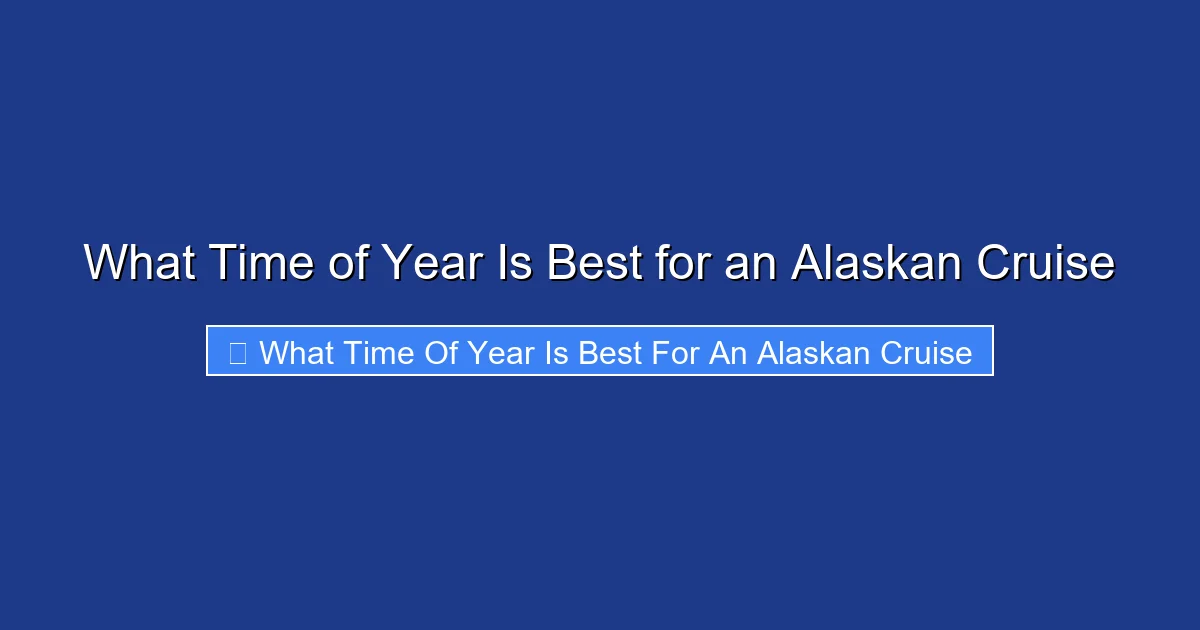 What Time of Year Is Best for an Alaskan Cruise

What Time Of Year Is Best For An Alaskan Cruise